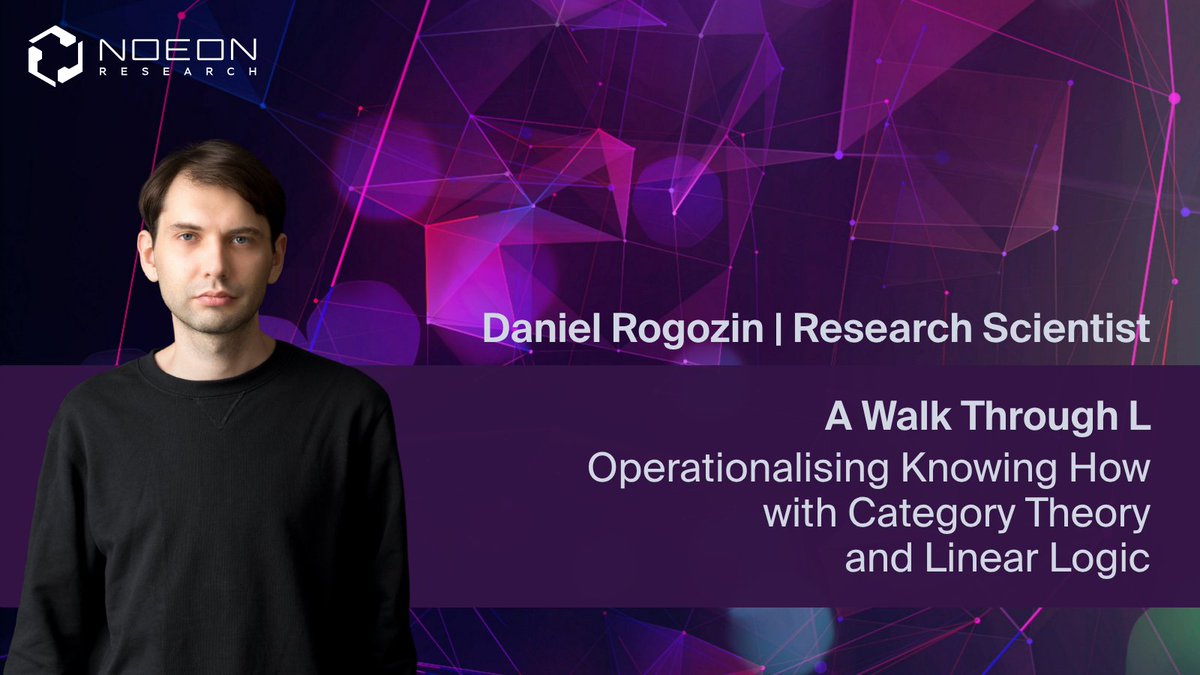 NOEON
RESEARCH

Daniel Rogozin | Research Scientist

A Walk Through L

Operationalising Knowing How with Category Theory and Linear Logic